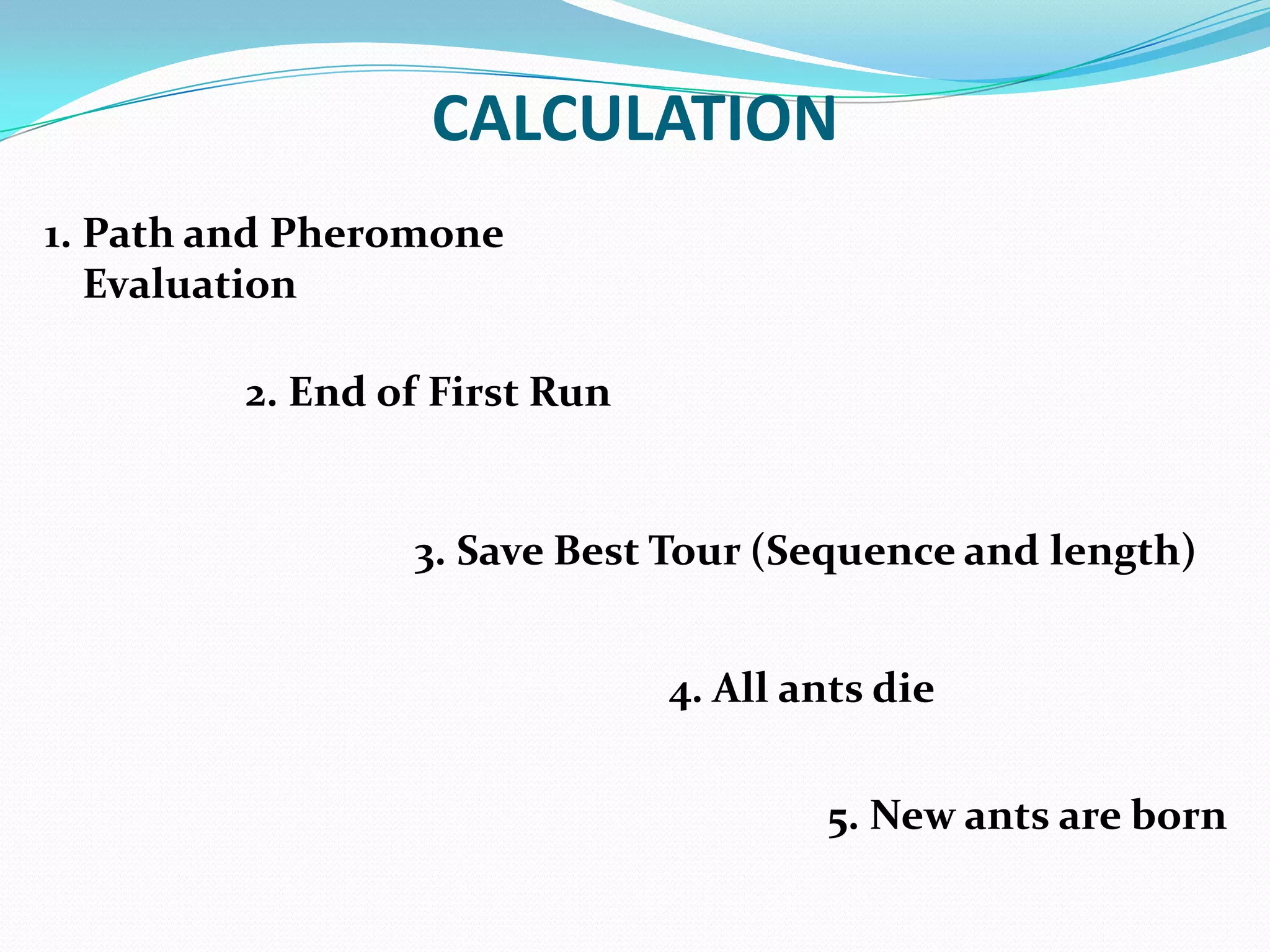 CALCULATION

1. Path and Pheromone Evaluation

2. End of First Run

3. Save Best Tour (Sequence and length)

4. All ants die

5. New ants are born